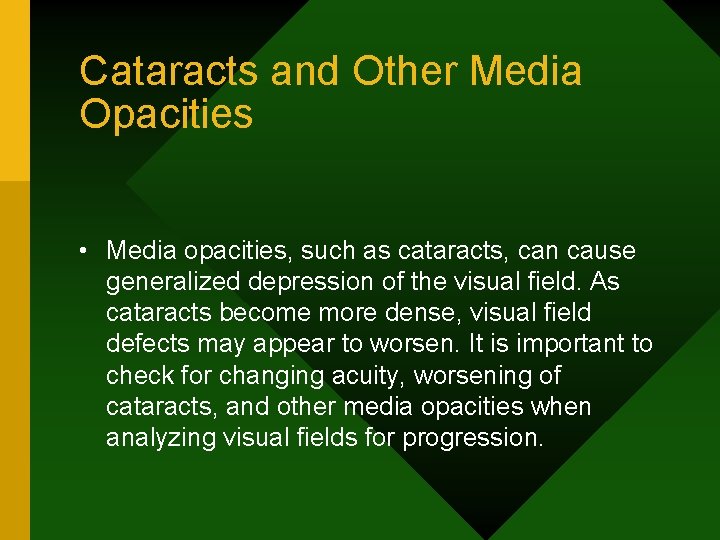 Cataracts and Other Media Opacities

• Media opacities, such as cataracts, can cause generalized depression of the visual field. As cataracts become more dense, visual field defects may appear to worsen. It is important to check for changing acuity, worsening of cataracts, and other media opacities when analyzing visual fields for progression.